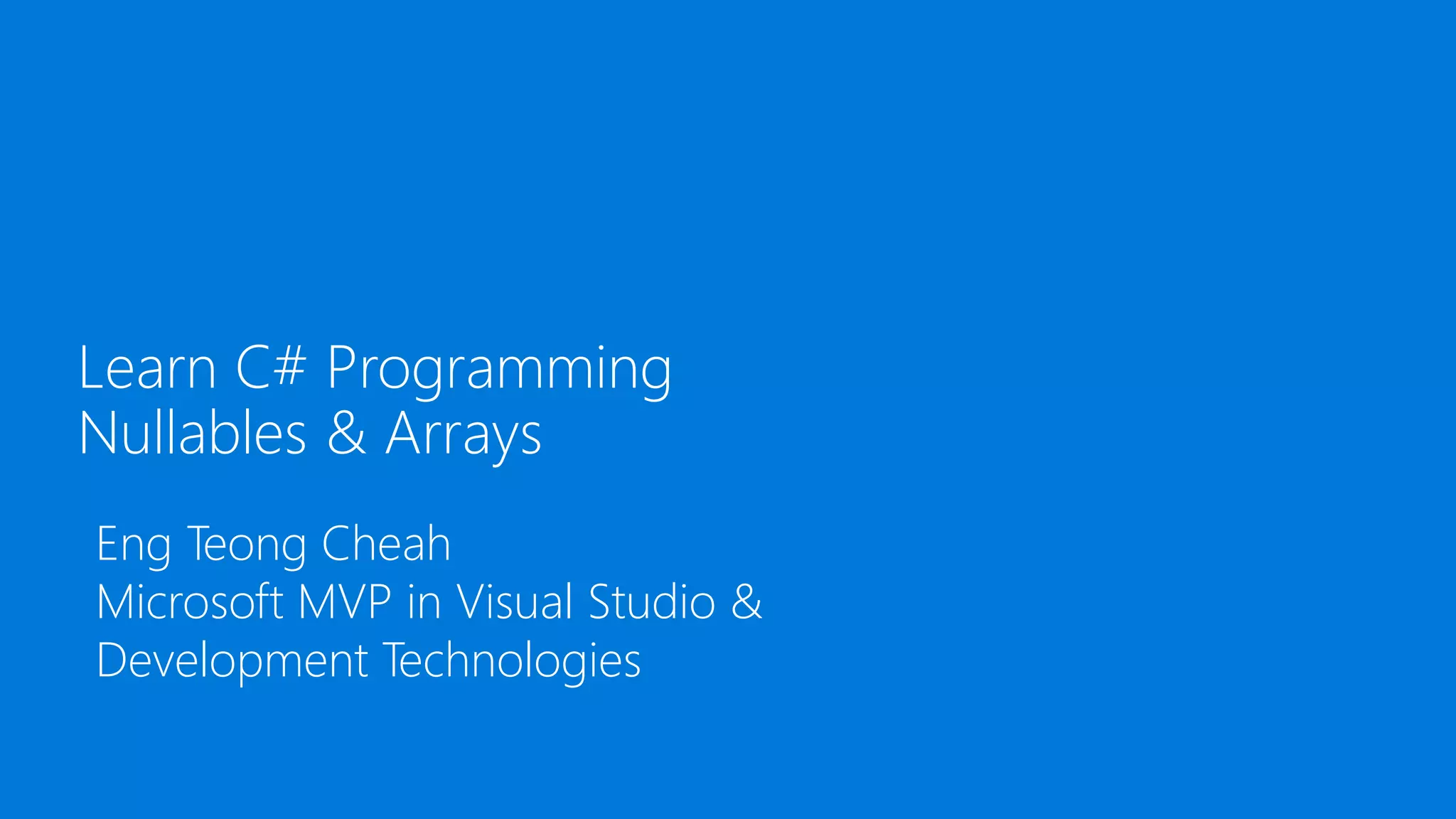 Learn C# Programming
Nullables & Arrays

Eng Teong Cheah
Microsoft MVP in Visual Studio & Development Technologies